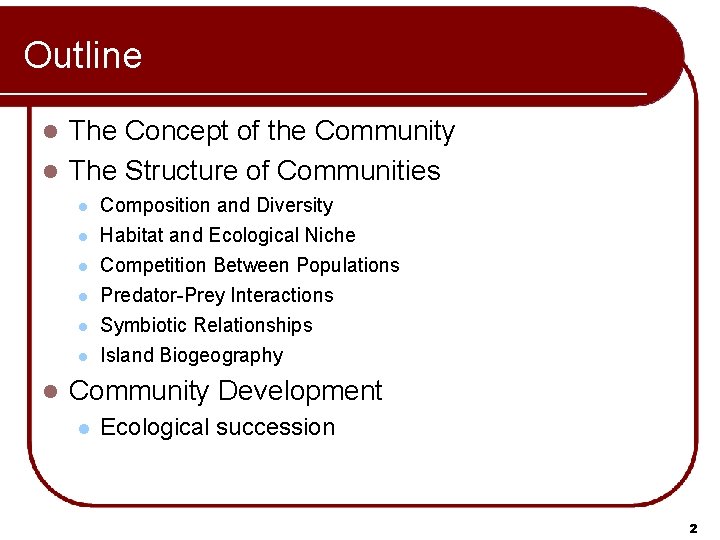 Outline

- The Concept of the Community
- The Structure of Communities
  - Composition and Diversity
  - Habitat and Ecological Niche
  - Competition Between Populations
  - Predator-Prey Interactions
  - Symbiotic Relationships
  - Island Biogeography
- Community Development
  - Ecological succession

2